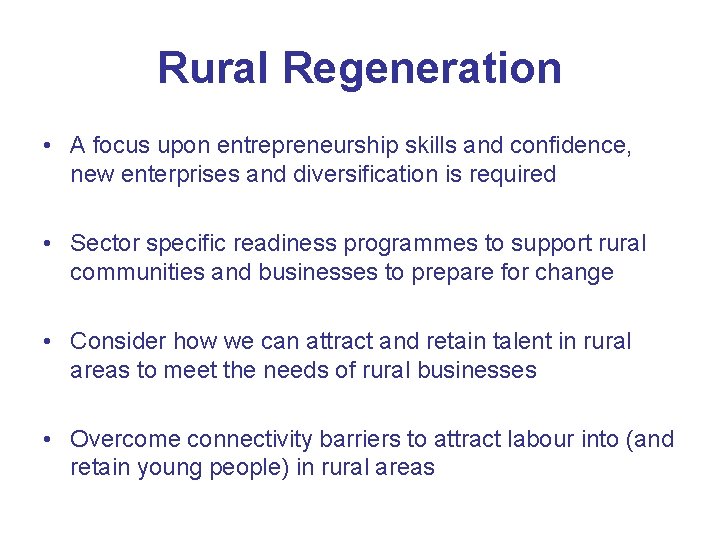 Rural Regeneration

• A focus upon entrepreneurship skills and confidence, new enterprises and diversification is required

• Sector specific readiness programmes to support rural communities and businesses to prepare for change

• Consider how we can attract and retain talent in rural areas to meet the needs of rural businesses

• Overcome connectivity barriers to attract labour into (and retain young people) in rural areas